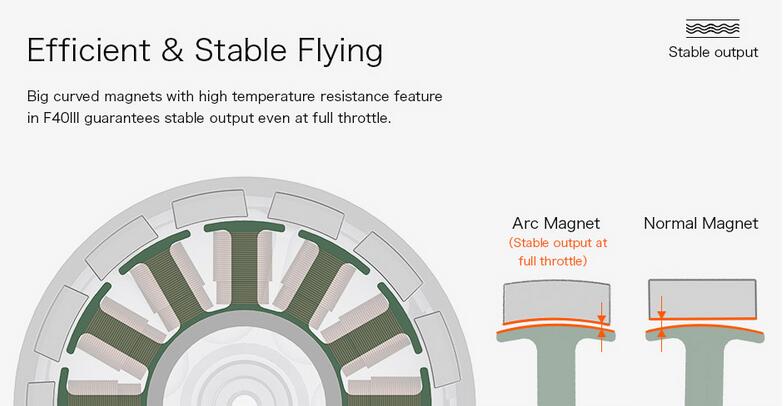 Efficient & Stable Flying

Stable output

Big curved magnets with high temperature resistance feature in F40III guarantees stable output even at full throttle.

Arc Magnet
(Stable output at full throttle)

Normal Magnet